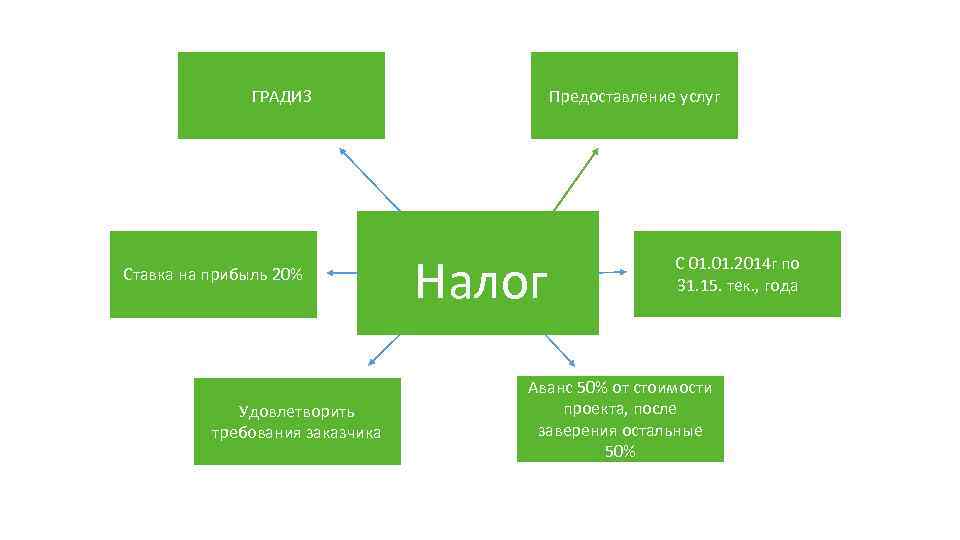 ГРАДИЗ

Предоставление услуг

Ставка на прибыль 20%

Налог

С 01.01.2014г по 31.15. тек., года

Удовлетворить требования заказчика

Аванс 50% от стоимости проекта, после заверения остальные 50%